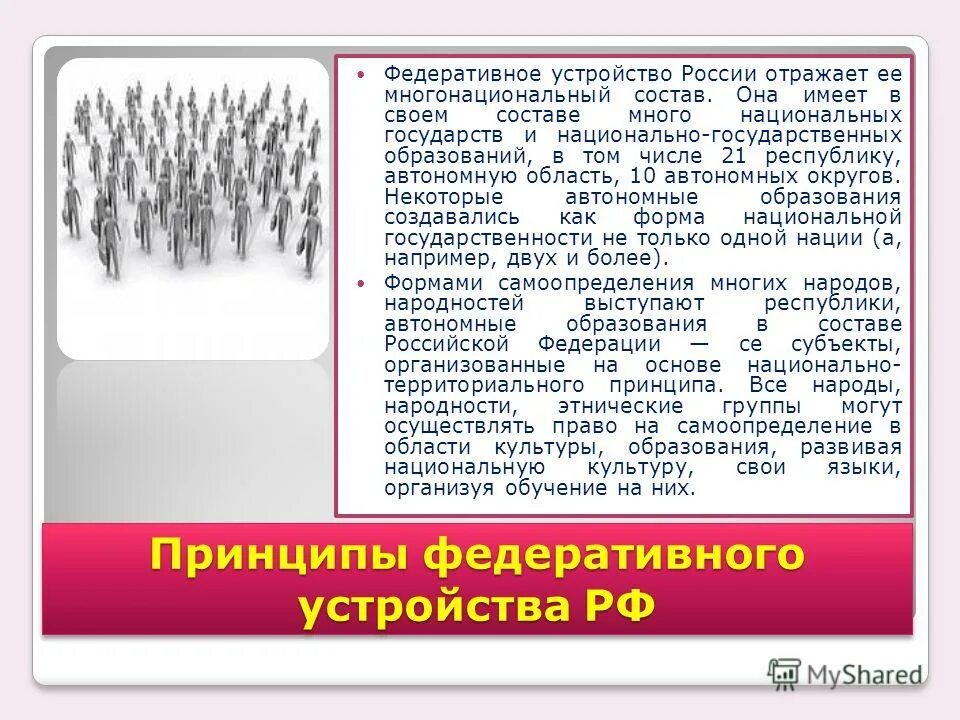 • Федеративное устройство России отражает ее многонациональный состав. Она имеет в своем составе много национальных государств и национально-государственных образований, в том числе 21 республику, автономную область, 10 автономных округов. Некоторые автономные образования создавались как форма национальной государственности не только одной нации (а, например, двух и более).

• Формами самоопределения многих народов, народностей выступают республики, автономные образования в составе Российской Федерации — се субъекты, организованные на основе национально-территориального принципа. Все народы, народности, этнические группы могут осуществлять право на самоопределение в области культуры, образования, развивая национальную культуру, свои языки, организуя обучение на них.

Принципы федеративного устройства РФ

MyShared